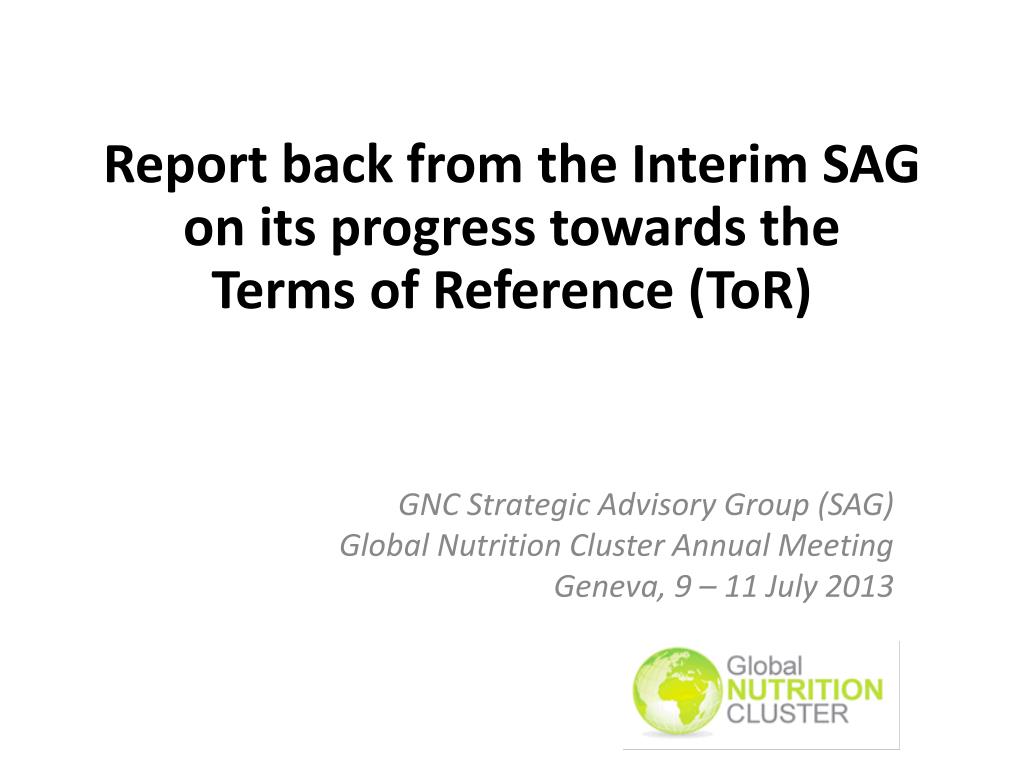 Report back from the Interim SAG on its progress towards the Terms of Reference (ToR)

GNC Strategic Advisory Group (SAG)
Global Nutrition Cluster Annual Meeting
Geneva, 9 – 11 July 2013

Global
NUTRITION
CLUSTER